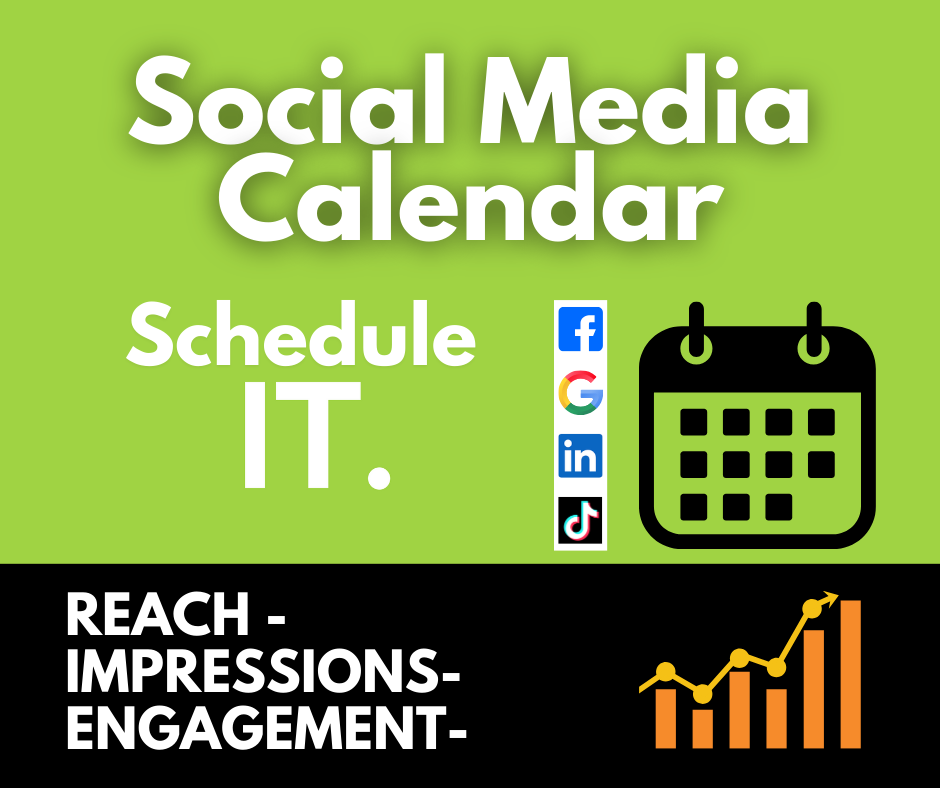 Social Media Calendar

Schedule IT.

f

G

in

REACH - IMPRESSIONS- ENGAGEMENT-